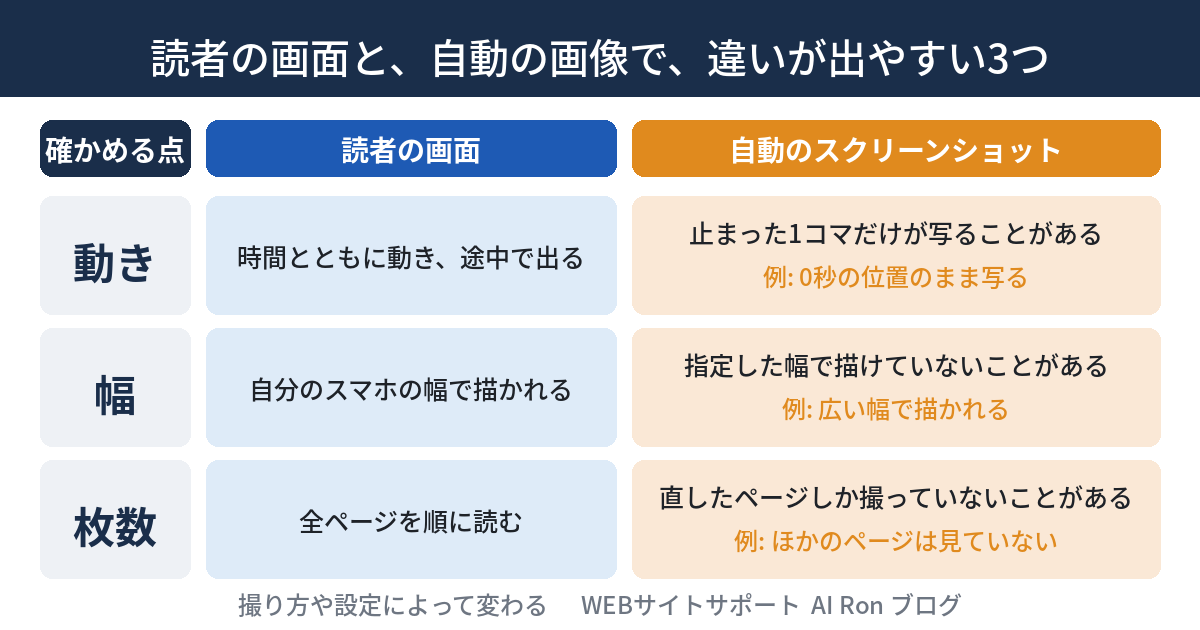 読者の画面と、自動の画像で、違いが出やすい3つ

| 確かめる点 | 読者の画面 | 自動のスクリーンショット |
|---|---|---|
| 動き | 時間とともに動き、途中で出る | 止まった1コマだけが写ることがある 例: 0秒の位置のまま写る |
| 幅 | 自分のスマホの幅で描かれる | 指定した幅で描けていないことがある 例: 広い幅で描かれる |
| 枚数 | 全ページを順に読む | 直したページしか撮っていないことがある 例: ほかのページは見ていない |

撮り方や設定によって変わる　WEBサイトサポート AI Ron ブログ